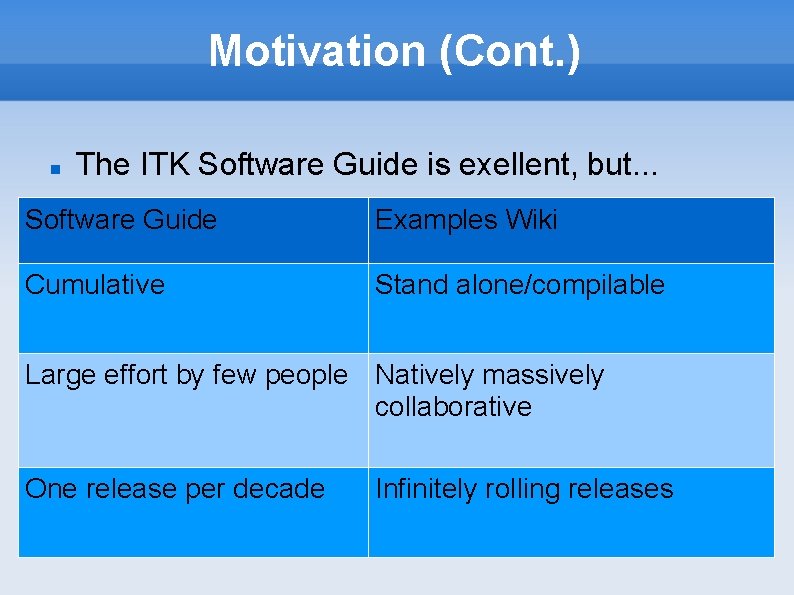 Motivation (Cont.)

The ITK Software Guide is exellent, but...

| Software Guide | Examples Wiki |
|---|---|
| Cumulative | Stand alone/compilable |
| Large effort by few people | Natively massively collaborative |
| One release per decade | Infinitely rolling releases |